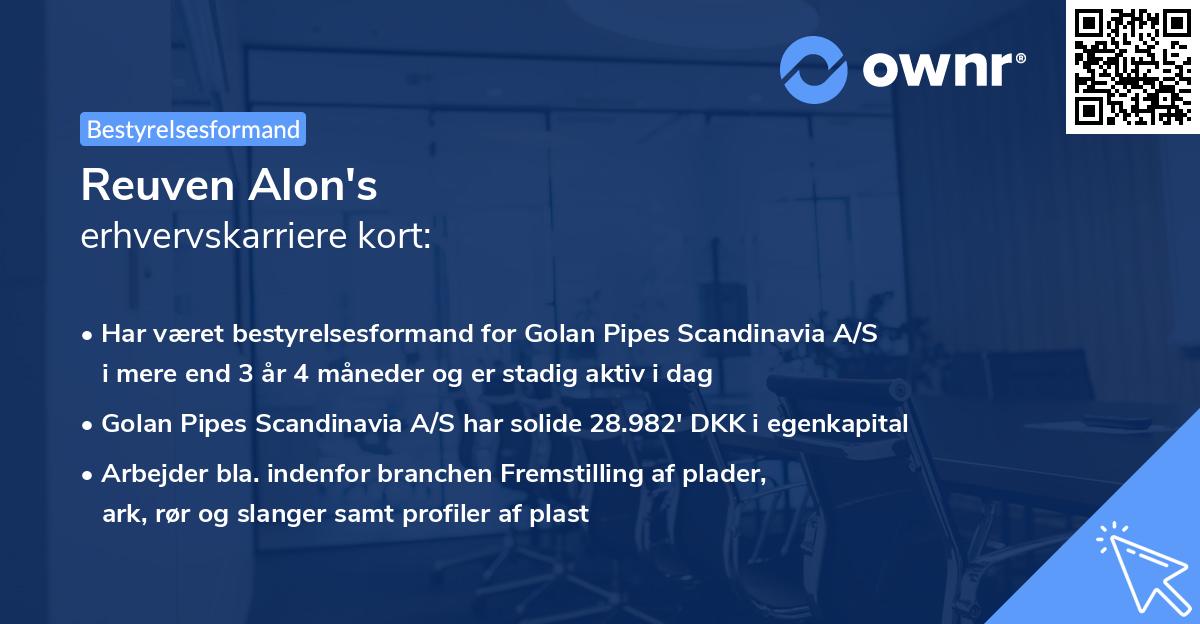 ownr®

Bestyrelsesformand

Reuven Alon's
erhvervskarriere kort:

• Har været bestyrelsesformand for Golan Pipes Scandinavia A/S i mere end 3 år 4 måneder og er stadig aktiv i dag
• Golan Pipes Scandinavia A/S har solide 28.982' DKK i egenkapital
• Arbejder bla. indenfor branchen Fremstilling af plader, ark, rør og slanger samt profiler af plast